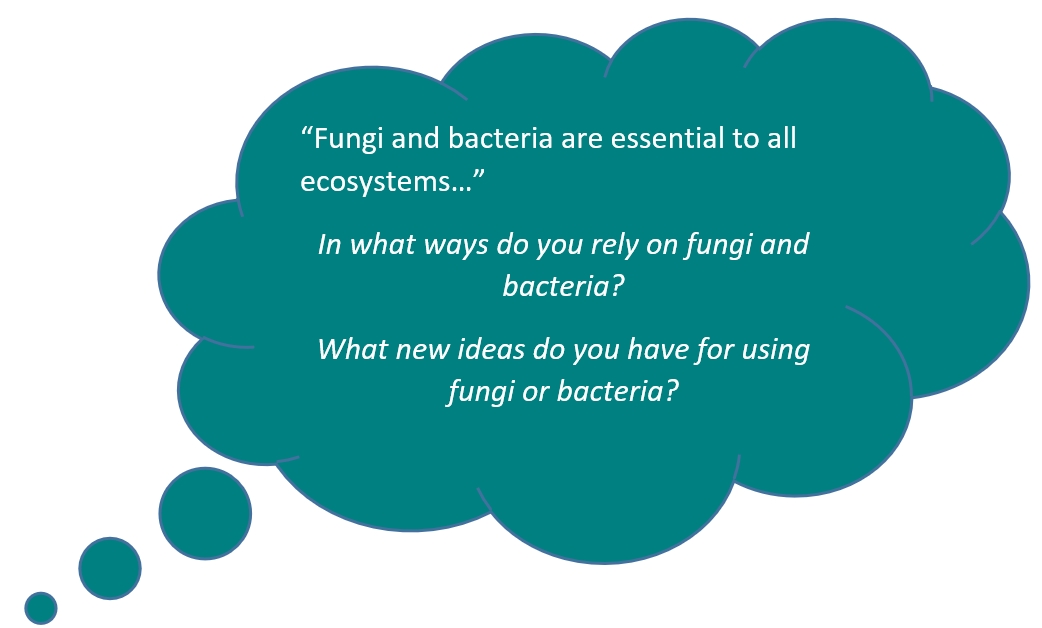 “Fungi and bacteria are essential to all ecosystems…”

In what ways do you rely on fungi and bacteria?

What new ideas do you have for using fungi or bacteria?